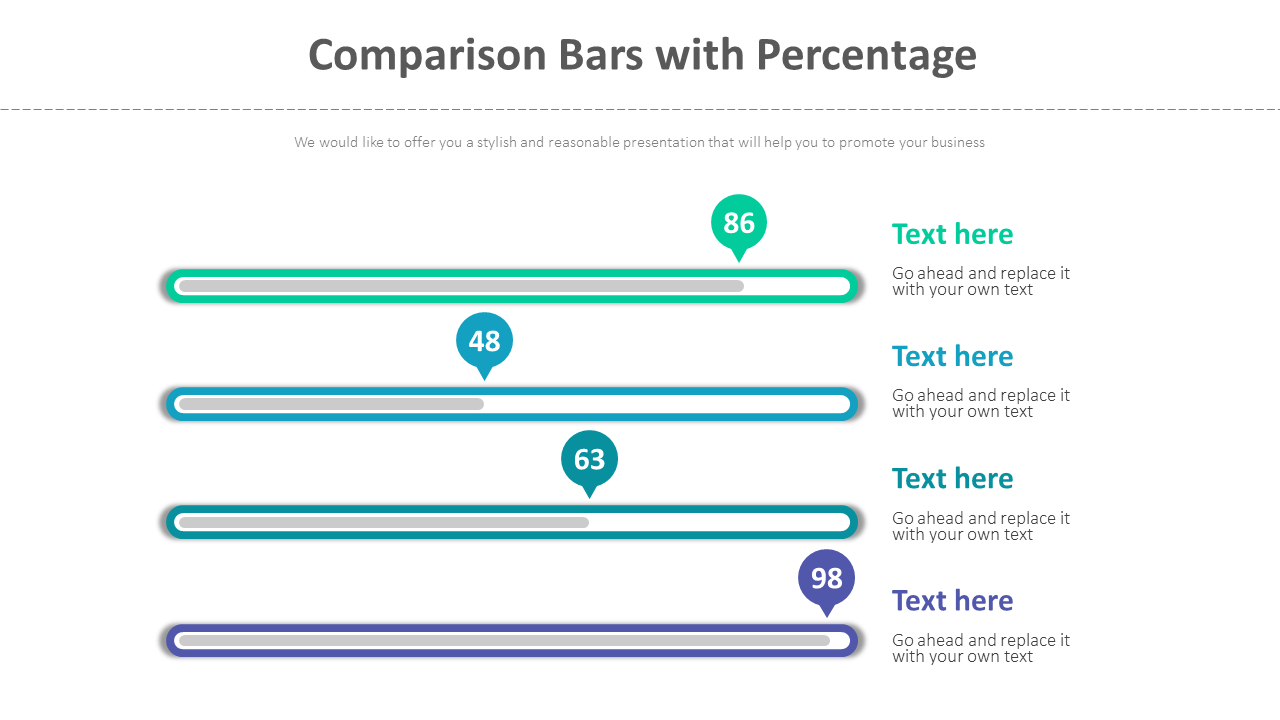 Comparison Bars with Percentage

We would like to offer you a stylish and reasonable presentation that will help you to promote your business

86

Text here

Go ahead and replace it with your own text

48

Text here

Go ahead and replace it with your own text

63

Text here

Go ahead and replace it with your own text

98

Text here

Go ahead and replace it with your own text